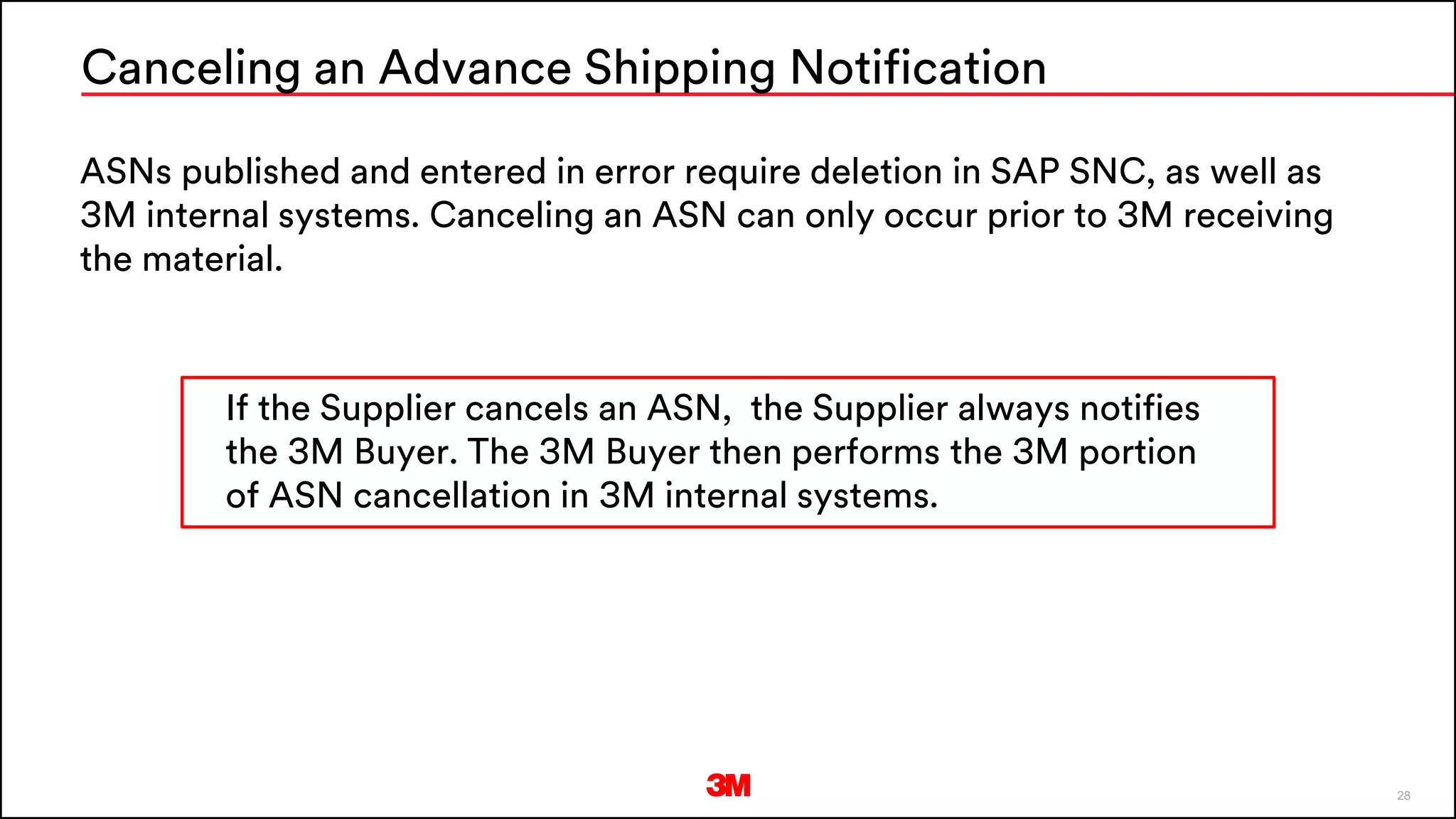 Canceling an Advance Shipping Notification

ASNs published and entered in error require deletion in SAP SNC, as well as 3M internal systems. Canceling an ASN can only occur prior to 3M receiving the material.

If the Supplier cancels an ASN, the Supplier always notifies the 3M Buyer. The 3M Buyer then performs the 3M portion of ASN cancellation in 3M internal systems.

3M

28